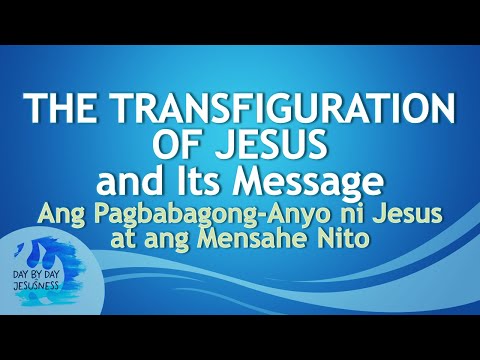 THE TRANSFIGURATION OF JESUS
and Its Message
Ang Pagbabagong-Anyo ni Jesus at ang Mensahe Nito

DAY BY DAY JESUSNESS